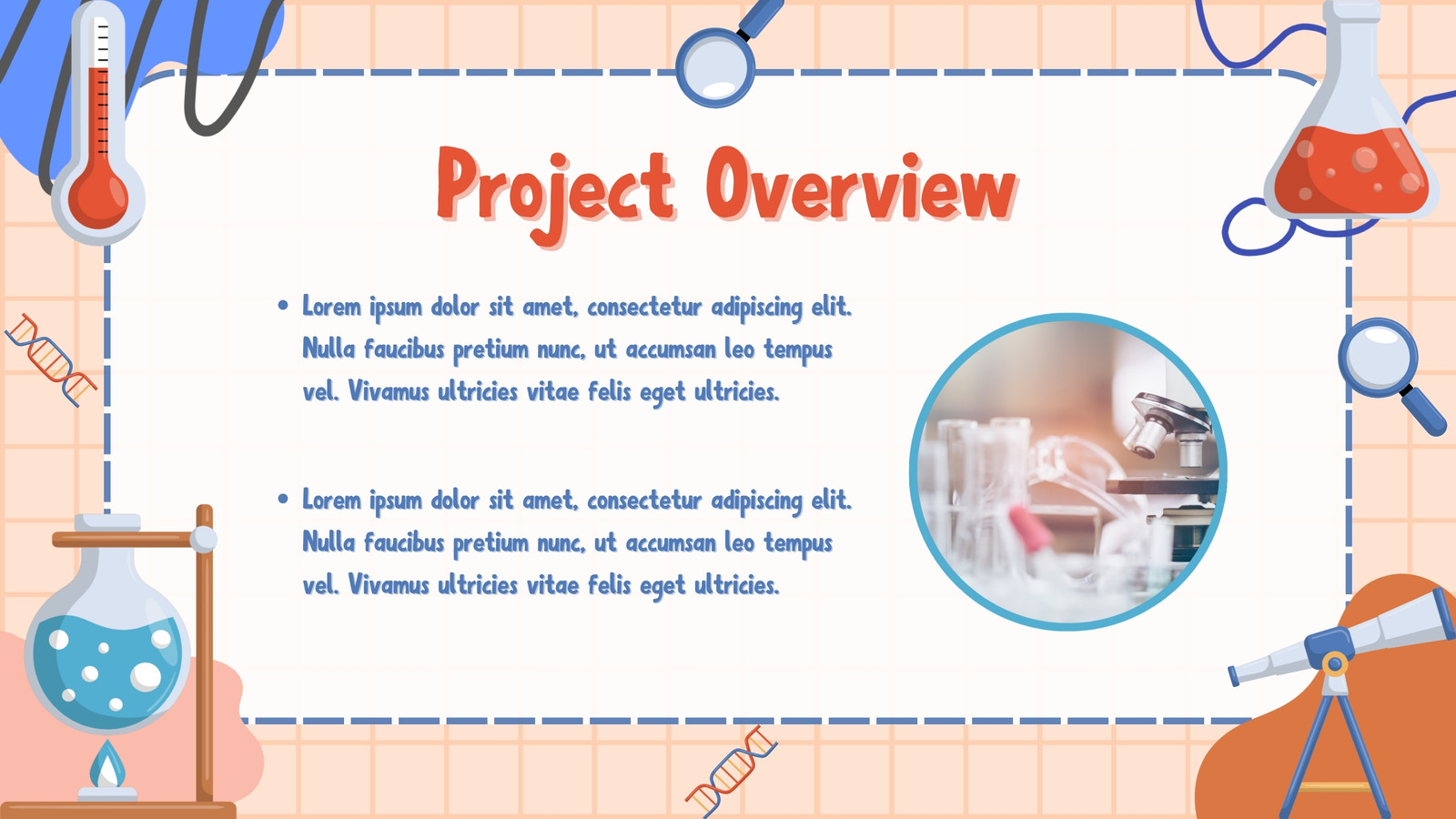 Project Overview

• Lorem ipsum dolor sit amet, consectetur adipiscing elit. Nulla faucibus pretium nunc, ut accumsan leo tempus vel. Vivamus ultricies vitae felis eget ultricies.

• Lorem ipsum dolor sit amet, consectetur adipiscing elit. Nulla faucibus pretium nunc, ut accumsan leo tempus vel. Vivamus ultricies vitae felis eget ultricies.